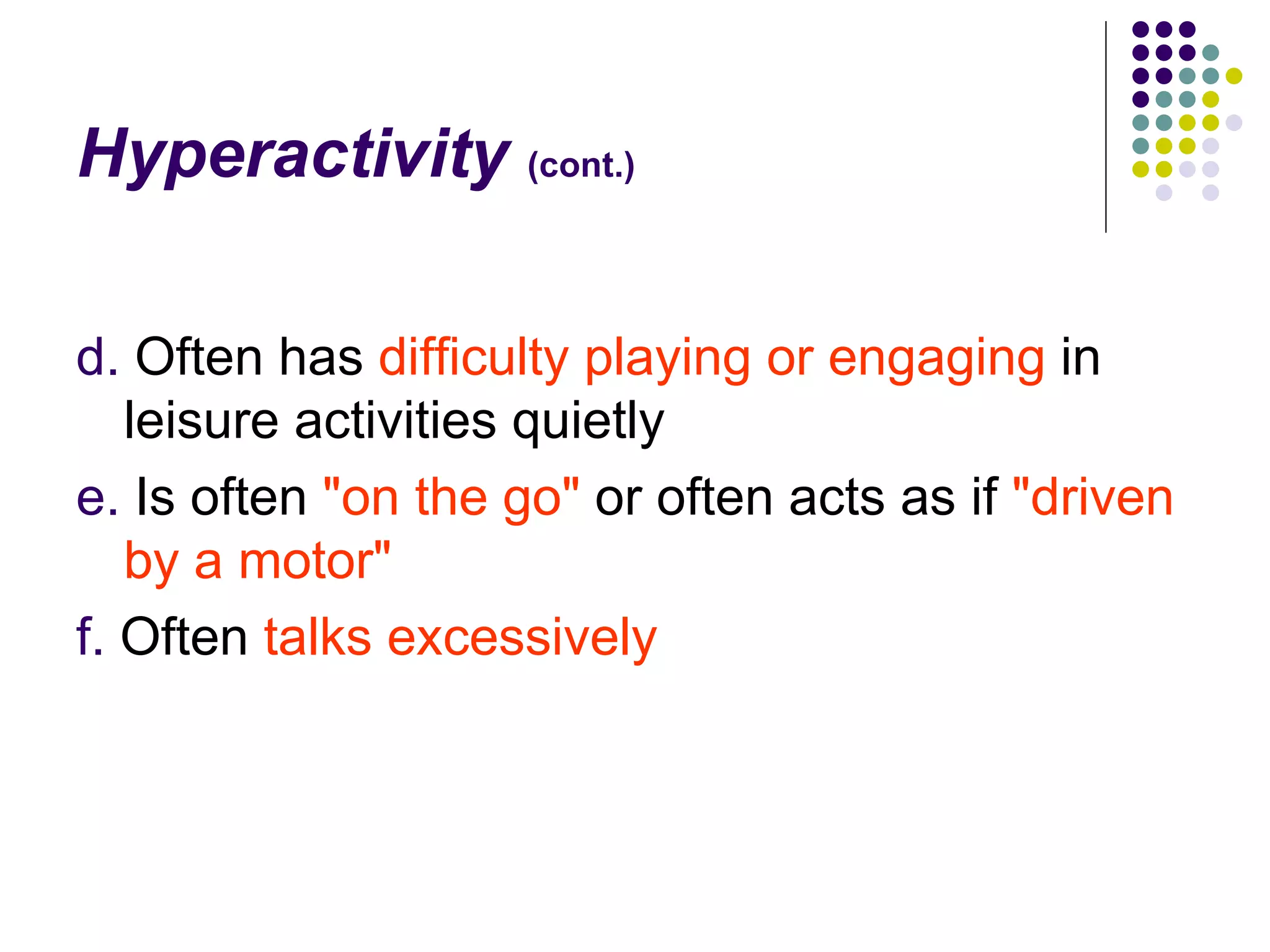 Hyperactivity (cont.)

d. Often has difficulty playing or engaging in leisure activities quietly

e. Is often "on the go" or often acts as if "driven by a motor"

f. Often talks excessively